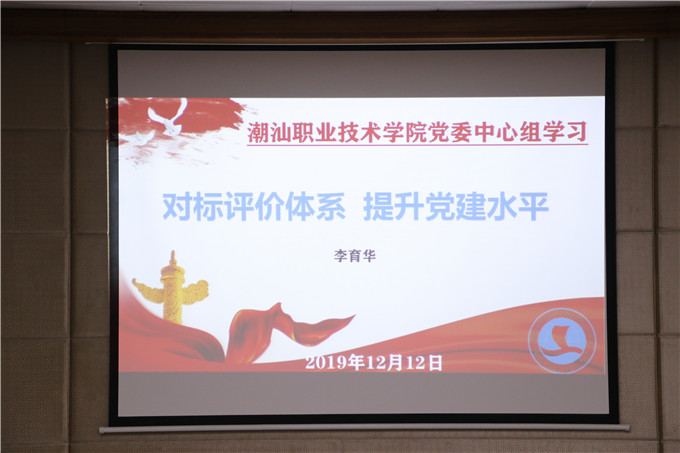 潮汕职业技术学院党委中心组学习

对标评价体系 提升党建水平

李育华

2019年12月12日